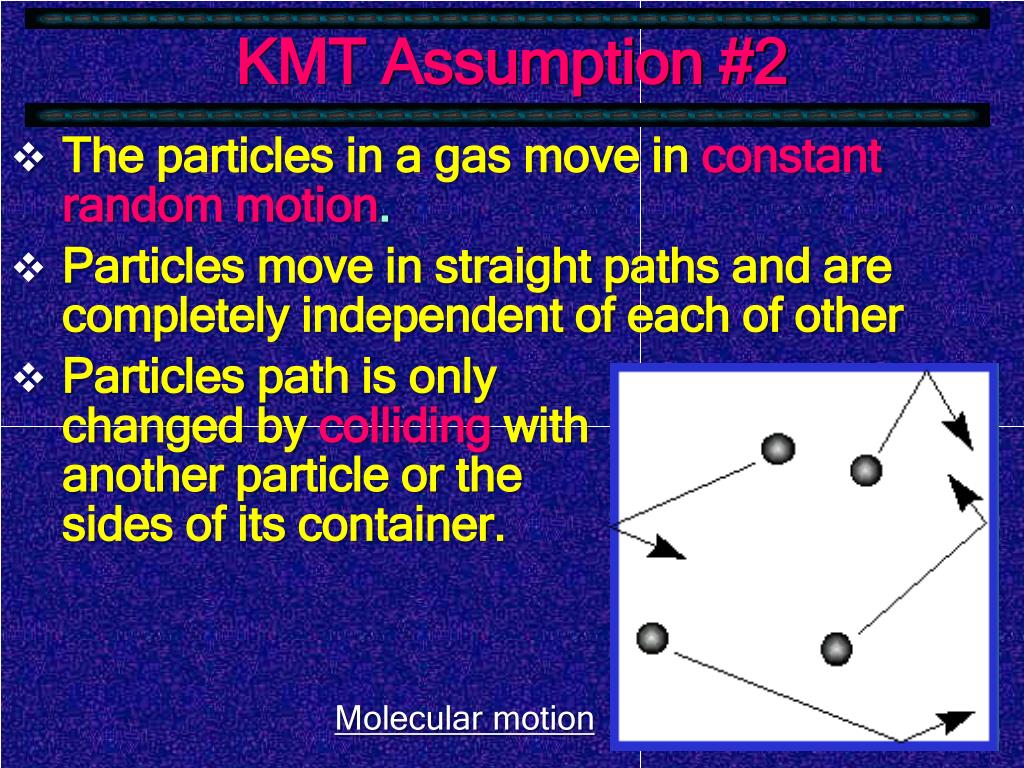 KMT Assumption #2

❖ The particles in a gas move in constant random motion.

❖ Particles move in straight paths and are completely independent of each of other

❖ Particles path is only changed by colliding with another particle or the sides of its container.

Molecular motion